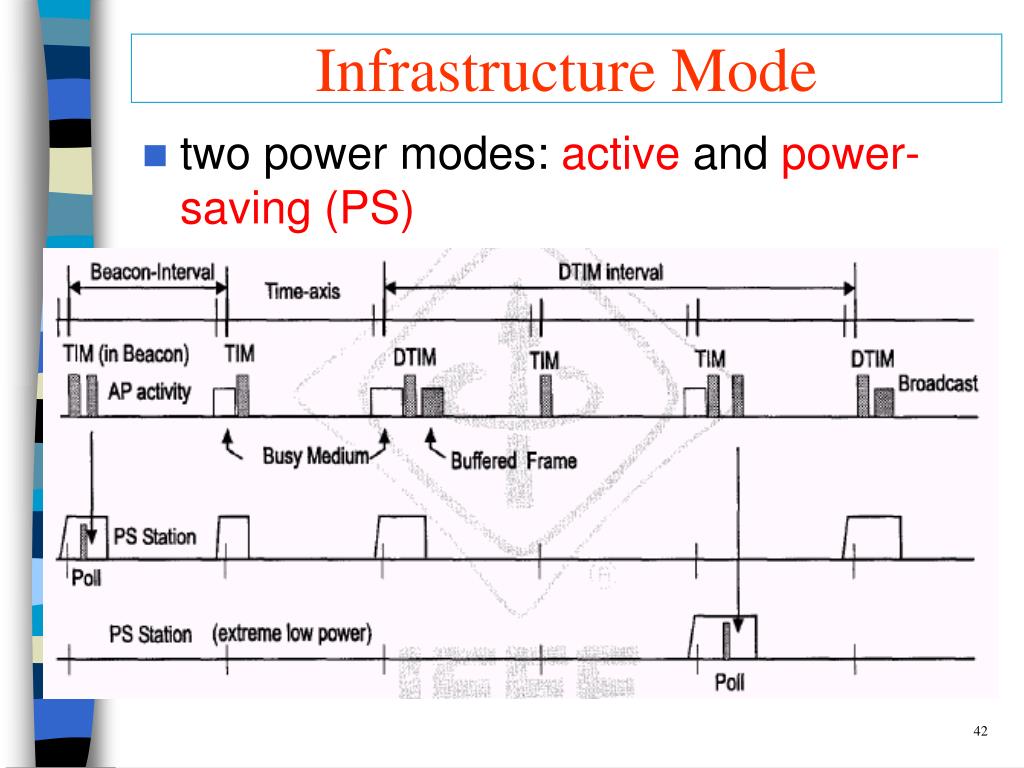 Infrastructure Mode

two power modes: active and power-saving (PS)

Beacon-Interval
Time-axis
DTIM interval
TIM (in Beacon)
TIM
DTIM
TIM
TIM
DTIM
AP activity
Broadcast
Busy Medium
Buffered Frame
PS Station
Poll
PS Station (extreme low power)
Poll

42